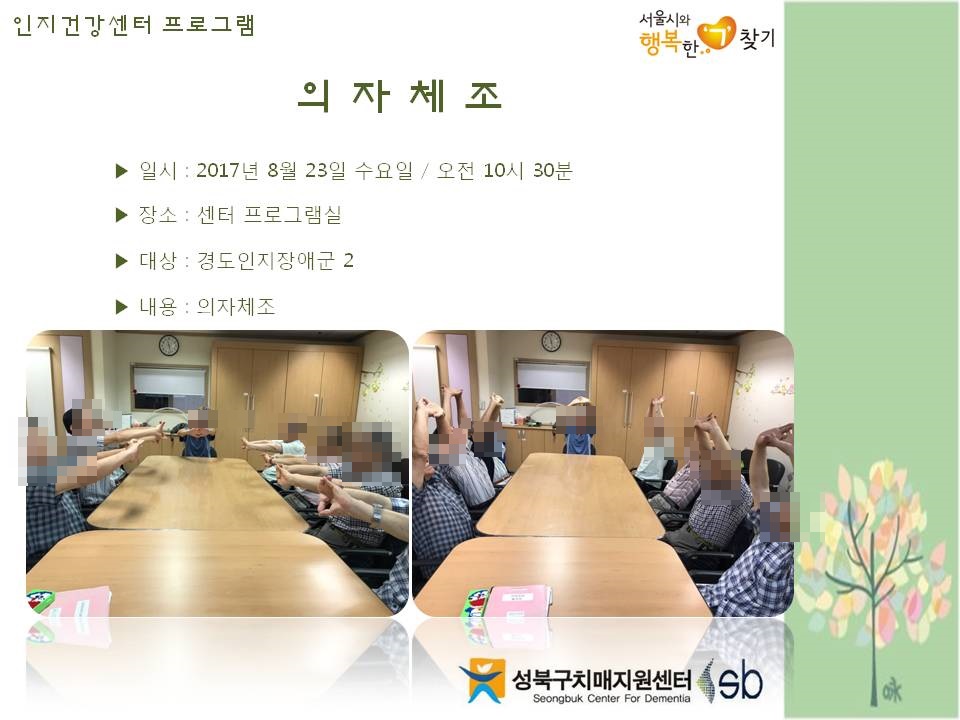 인지건강센터 프로그램

서울시와 행복한 기 찾기

의 자 체 조

▶ 일시 : 2017년 8월 23일 수요일 / 오전 10시 30분

▶ 장소 : 센터 프로그램실

▶ 대상 : 경도인지장애군 2

▶ 내용 : 의자체조

성북구치매지원센터
Seongbuk Center For Dementia
sb